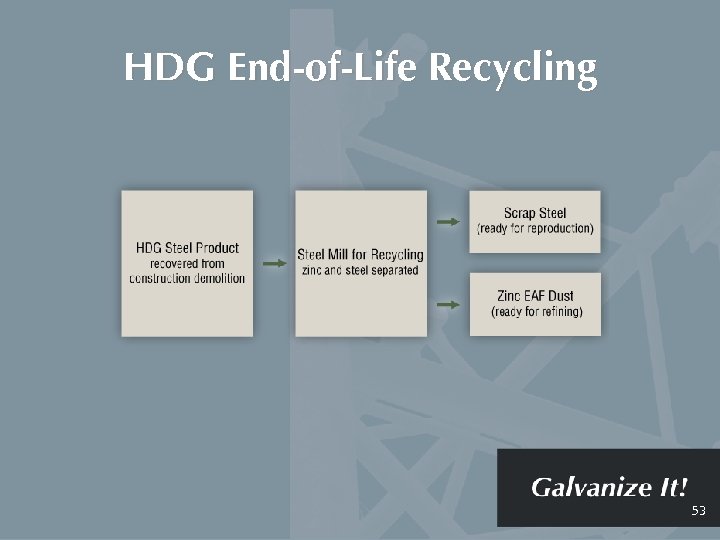 HDG End-of-Life Recycling

HDG Steel Product recovered from construction demolition

Steel Mill for Recycling zinc and steel separated

Scrap Steel (ready for reproduction)

Zinc EAF Dust (ready for refining)

Galvanize It!

53